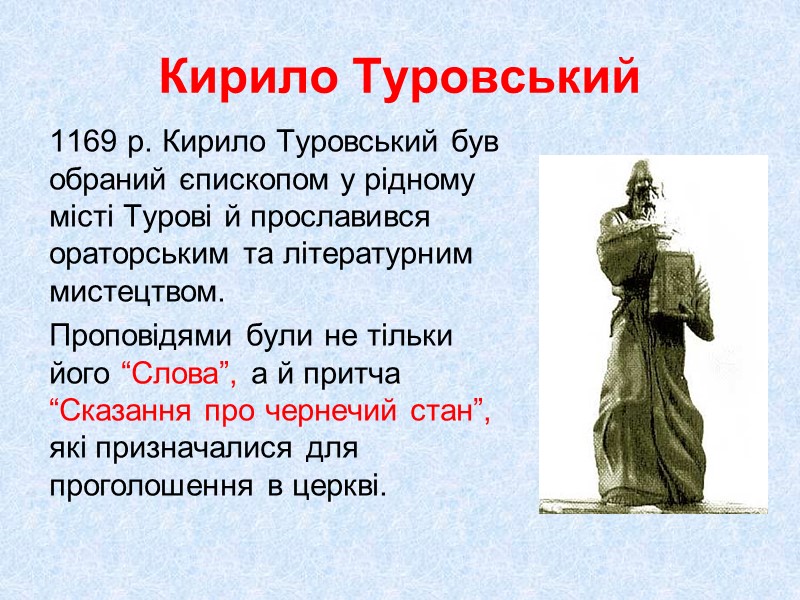 Кирило Туровський

1169 р. Кирило Туровський був обраний єпископом у рідному місті Турові й прославився ораторським та літературним мистецтвом.

Проповідями були не тільки його “Слова”, а й притча “Сказання про чернечий стан”, які призначалися для проголошення в церкві.